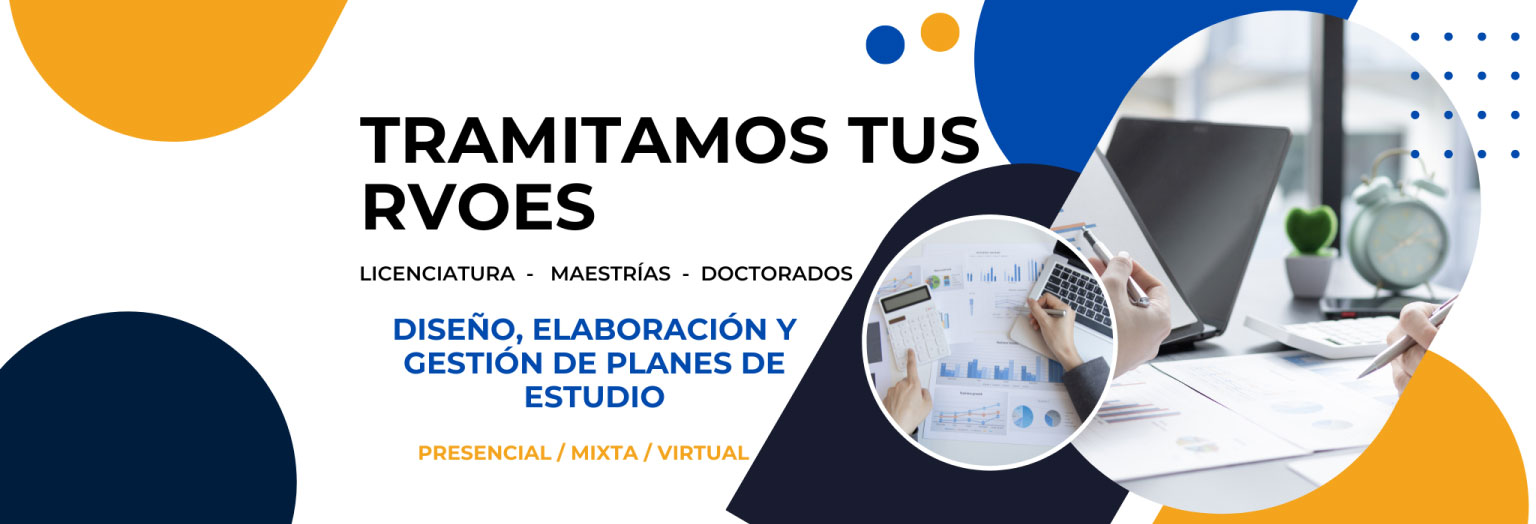 TRAMITAMOS TUS RVOES

LICENCIATURA - MAESTRÍAS - DOCTORADOS

DISEÑO, ELABORACIÓN Y GESTIÓN DE PLANES DE ESTUDIO

PRESENCIAL / MIXTA / VIRTUAL